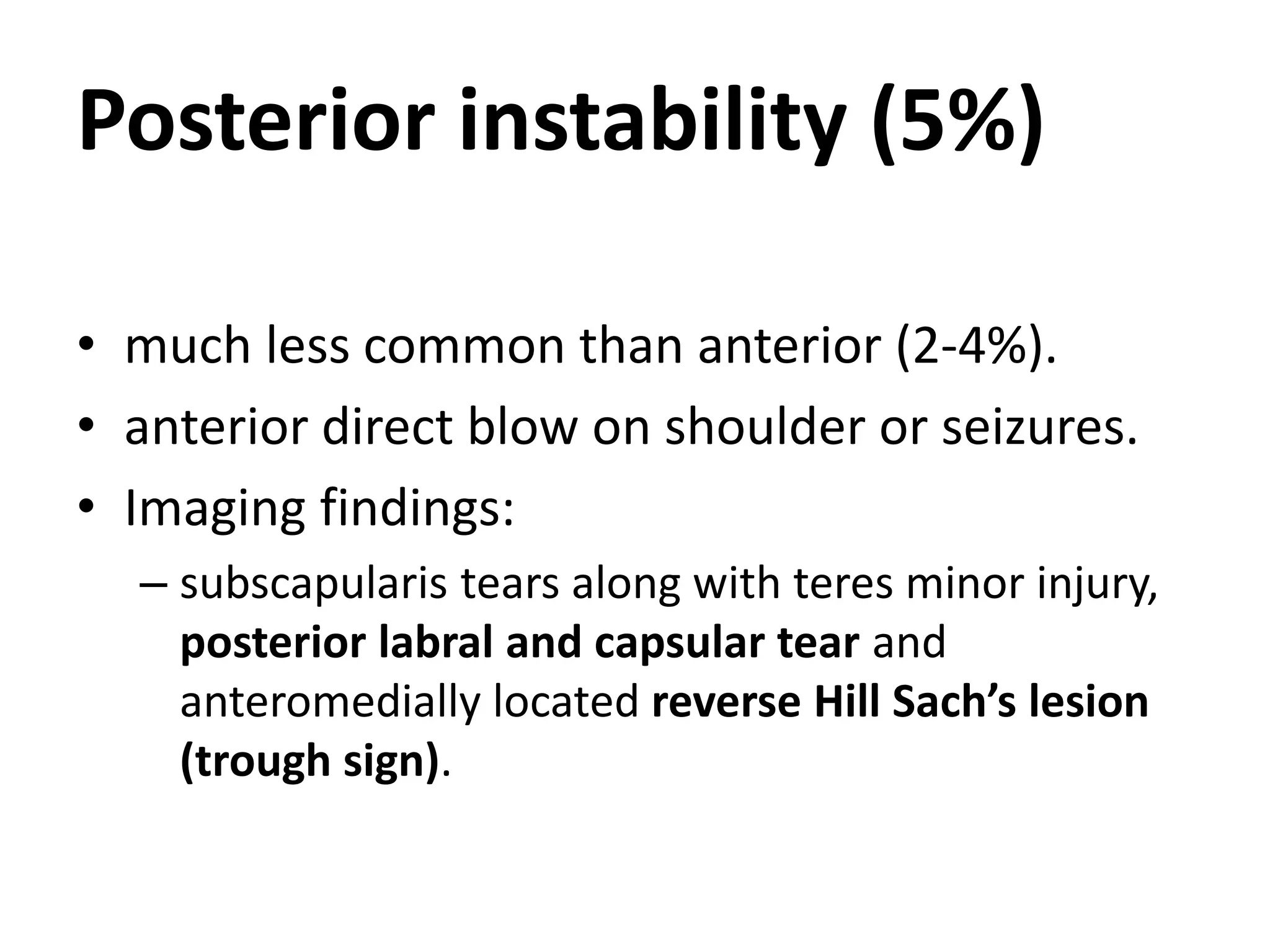 Posterior instability (5%)

• much less common than anterior (2-4%).
• anterior direct blow on shoulder or seizures.
• Imaging findings:
  – subscapularis tears along with teres minor injury, posterior labral and capsular tear and anteromedially located reverse Hill Sach’s lesion (trough sign).